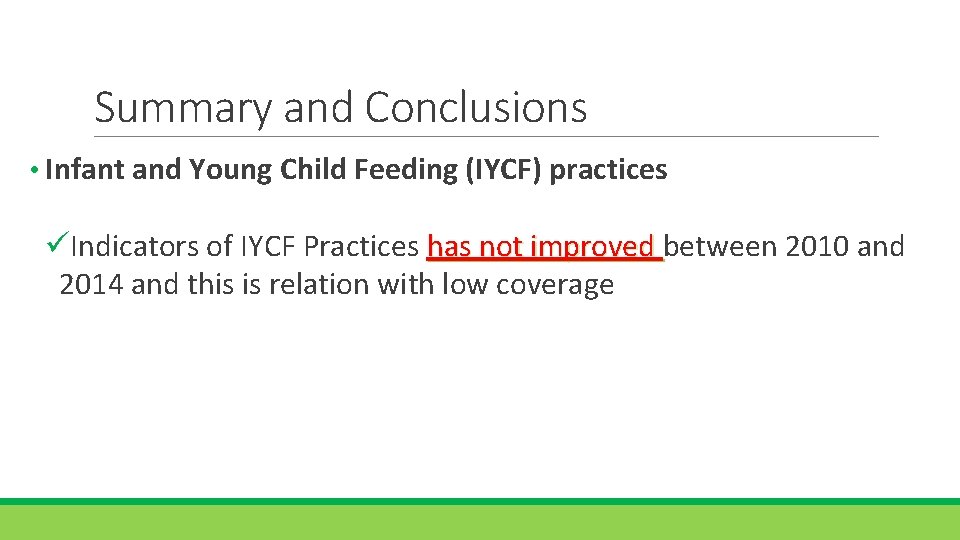 Summary and Conclusions

• Infant and Young Child Feeding (IYCF) practices

✓Indicators of IYCF Practices has not improved between 2010 and 2014 and this is relation with low coverage